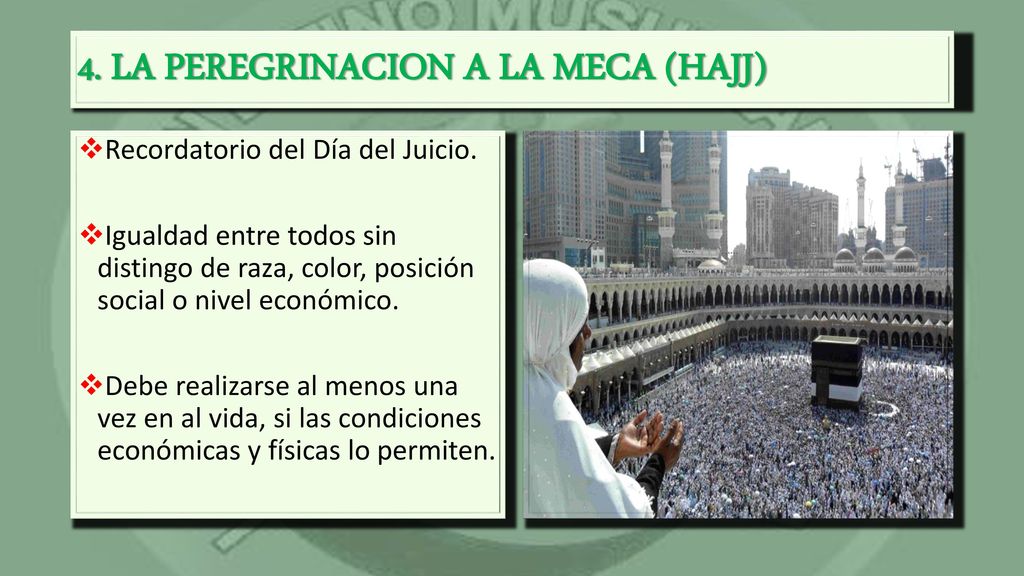 4. LA PEREGRINACION A LA MECA (HAJJ)

❖Recordatorio del Día del Juicio.

❖Igualdad entre todos sin distingo de raza, color, posición social o nivel económico.

❖Debe realizarse al menos una vez en al vida, si las condiciones económicas y físicas lo permiten.